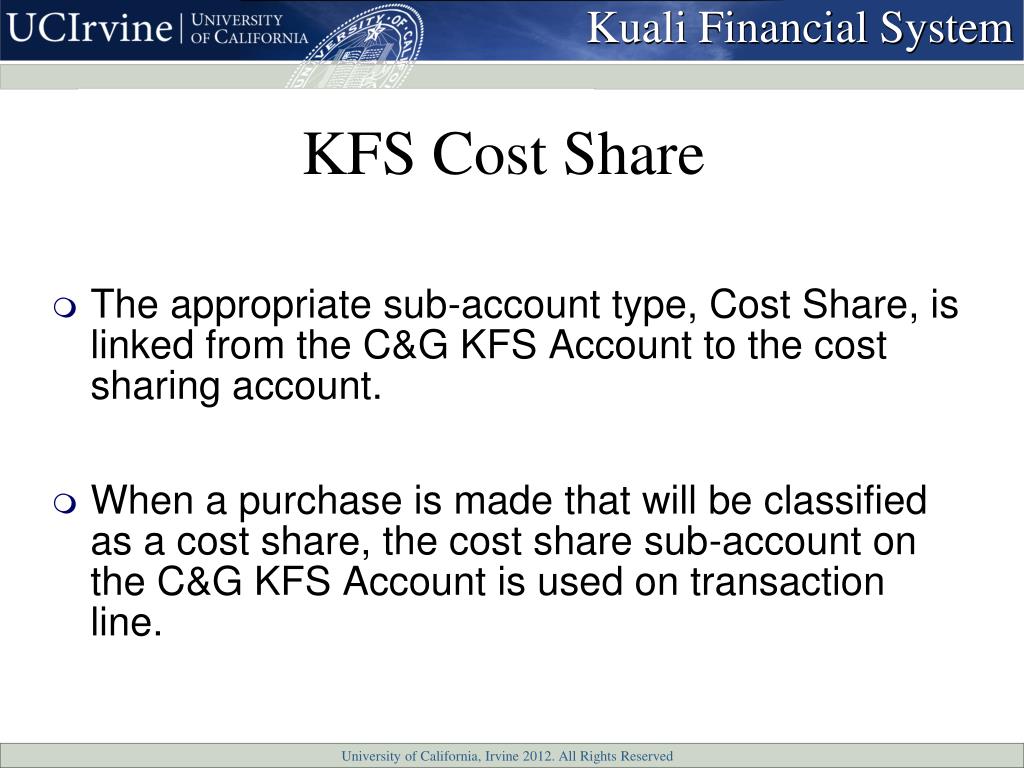 UCIrvine | UNIVERSITY OF CALIFORNIA

Kuali Financial System

KFS Cost Share

The appropriate sub-account type, Cost Share, is linked from the C&G KFS Account to the cost sharing account.

When a purchase is made that will be classified as a cost share, the cost share sub-account on the C&G KFS Account is used on transaction line.

University of California, Irvine 2012. All Rights Reserved